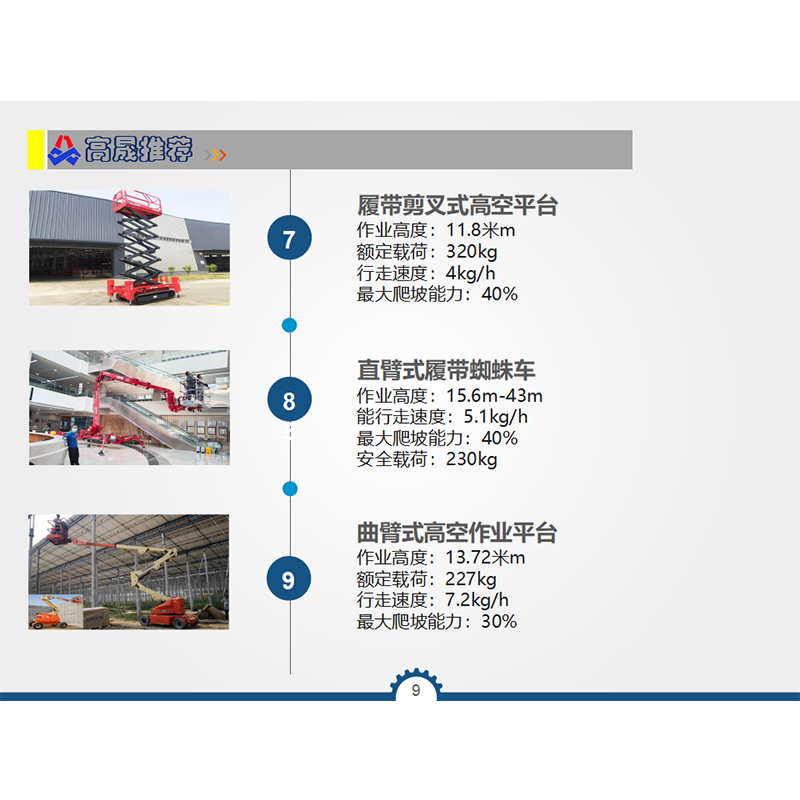 高晟推荐

7

履带剪叉式高空平台
作业高度：11.8米m
额定载荷：320kg
行走速度：4kg/h
最大爬坡能力：40%

8

直臂式履带蜘蛛车
作业高度：15.6m-43m
能行走速度：5.1kg/h
最大爬坡能力：40%
安全载荷：230kg

9

曲臂式高空作业平台
作业高度：13.72米m
额定载荷：227kg
行走速度：7.2kg/h
最大爬坡能力：30%

9